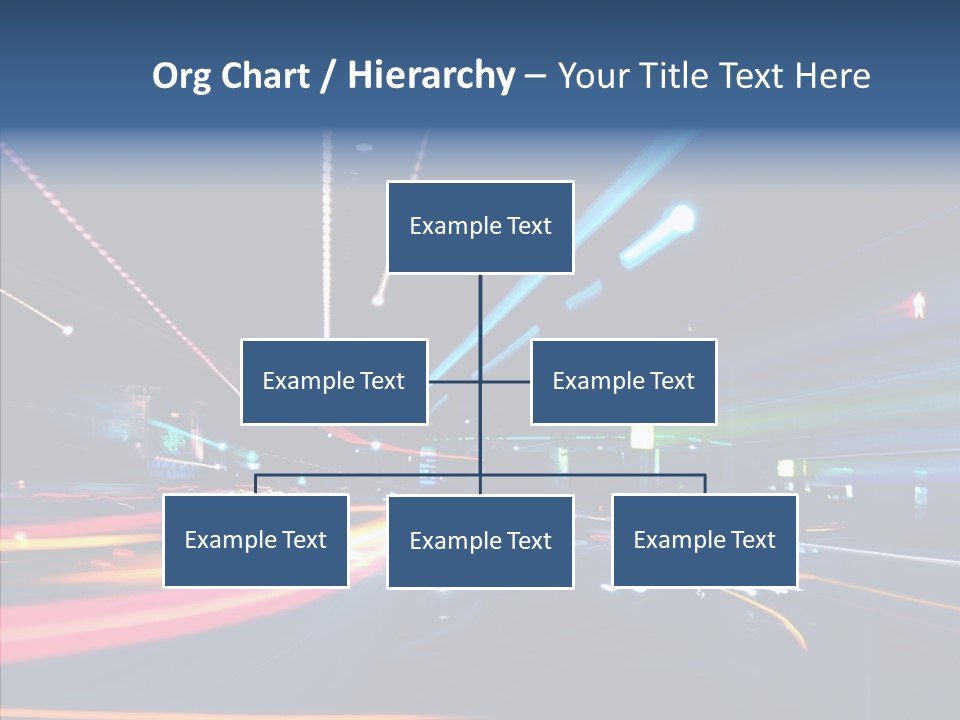 Org Chart / Hierarchy – Your Title Text Here

Example Text

Example Text

Example Text

Example Text

Example Text

Example Text